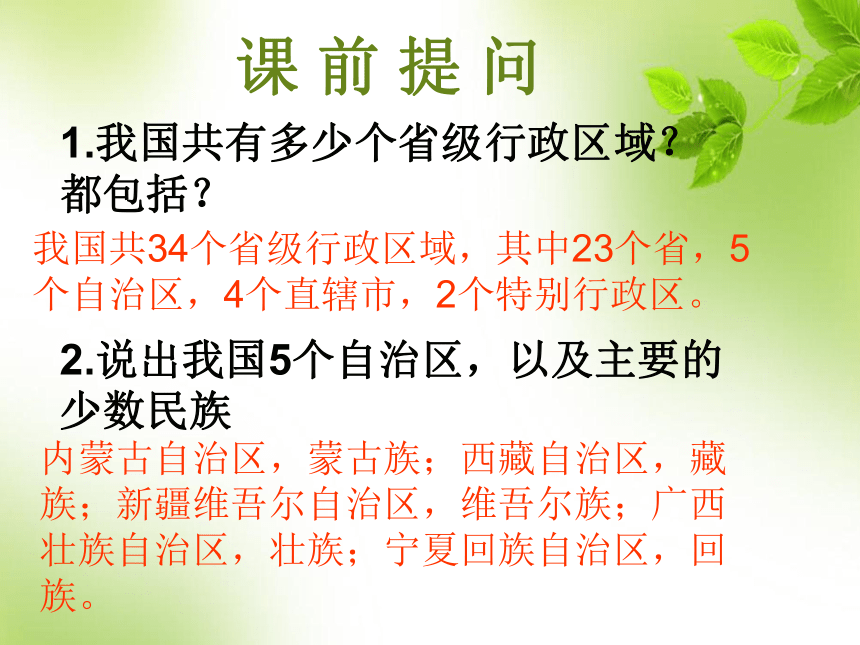 课前提问

1.我国共有多少个省级行政区域？都包括？

我国共34个省级行政区域，其中23个省，5个自治区，4个直辖市，2个特别行政区。

2.说出我国5个自治区，以及主要的少数民族

内蒙古自治区，蒙古族；西藏自治区，藏族；新疆维吾尔自治区，维吾尔族；广西壮族自治区，壮族；宁夏回族自治区，回族。